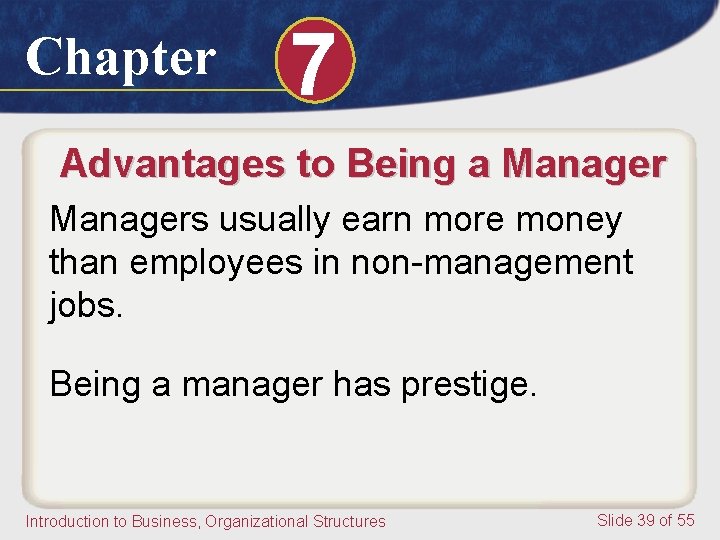 Chapter 7

Advantages to Being a Manager

Managers usually earn more money than employees in non-management jobs.

Being a manager has prestige.

Introduction to Business, Organizational Structures

Slide 39 of 55